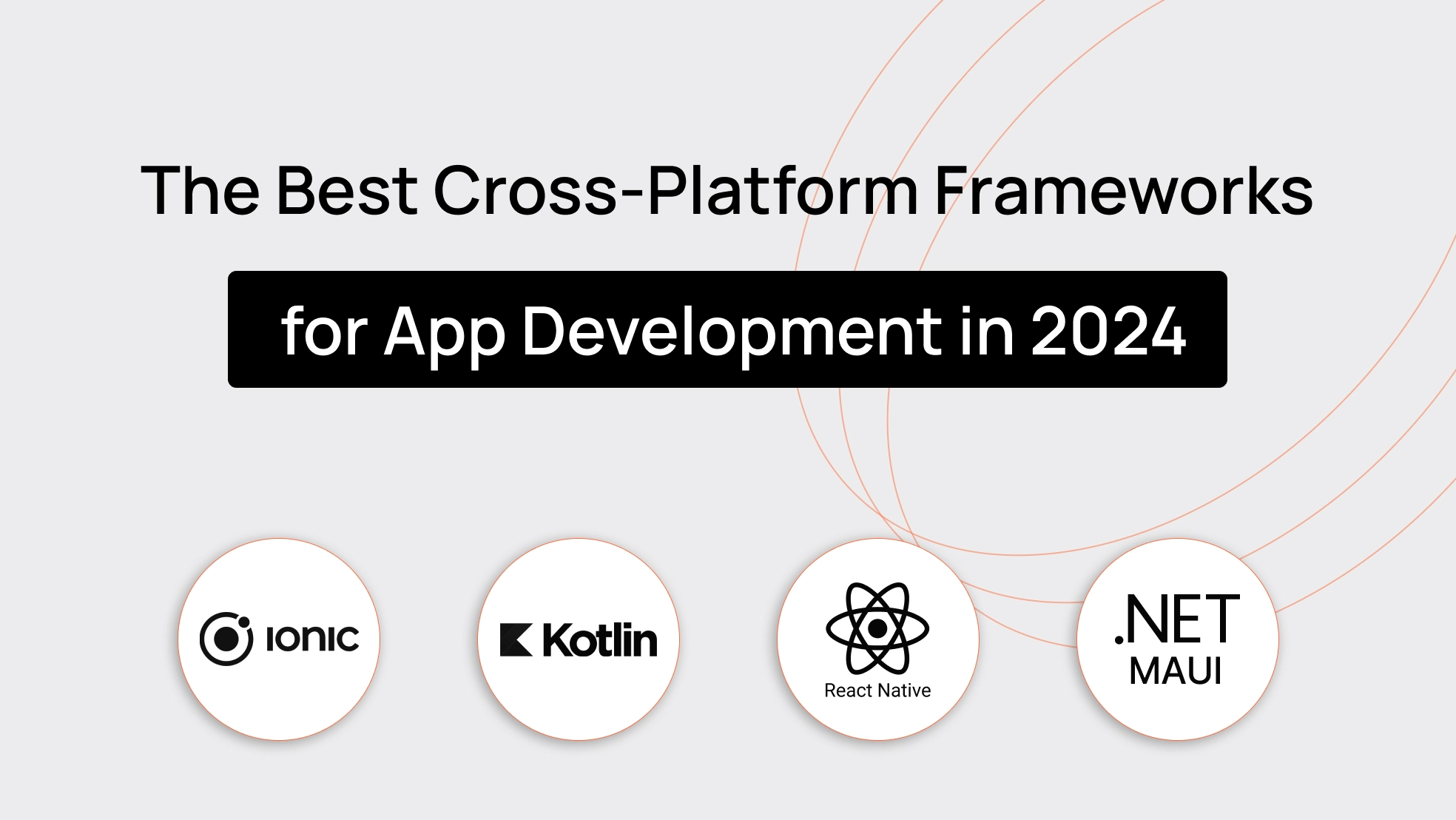 The Best Cross-Platform Frameworks

for App Development in 2024

ionic

Kotlin

React Native

.NET
MAUI